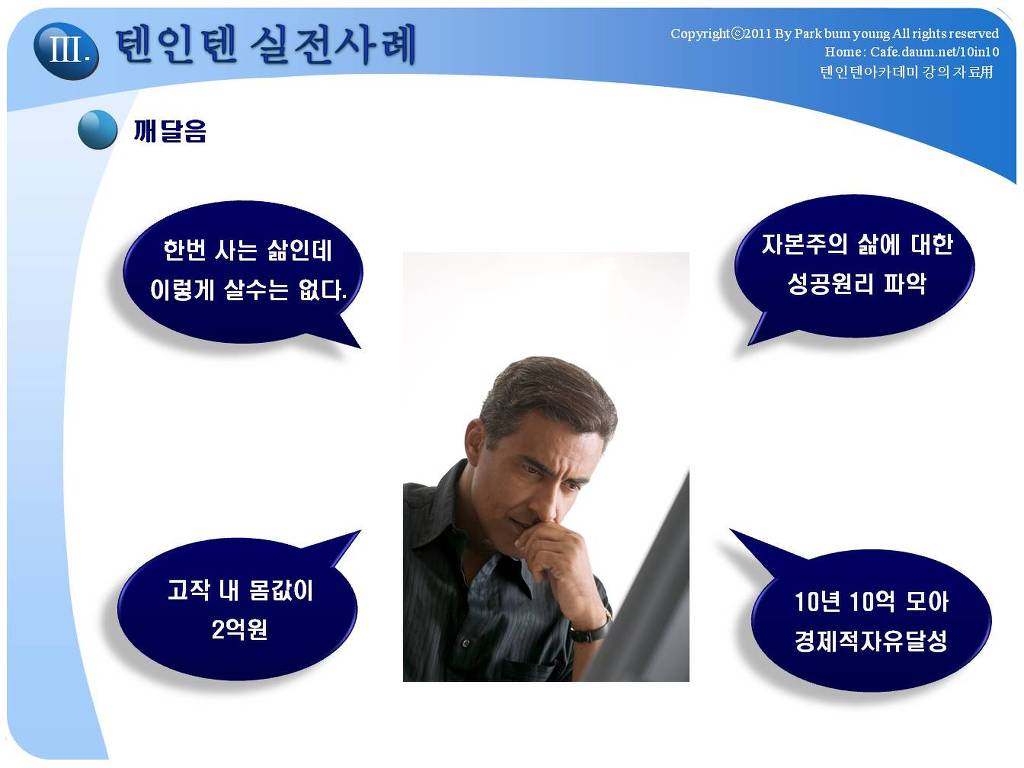 Ⅲ. 텐인텐 실전사례

Copyrightⓒ2011 By Park bum young All rights reserved
Home : Cafe.daum.net/10in10
텐인텐아카데미 강의자료用

깨달음

한번 사는 삶인데 이렇게 살수는 없다.

자본주의 삶에 대한 성공원리 파악

고작 내 몸값이 2억원

10년 10억 모아 경제적자유달성